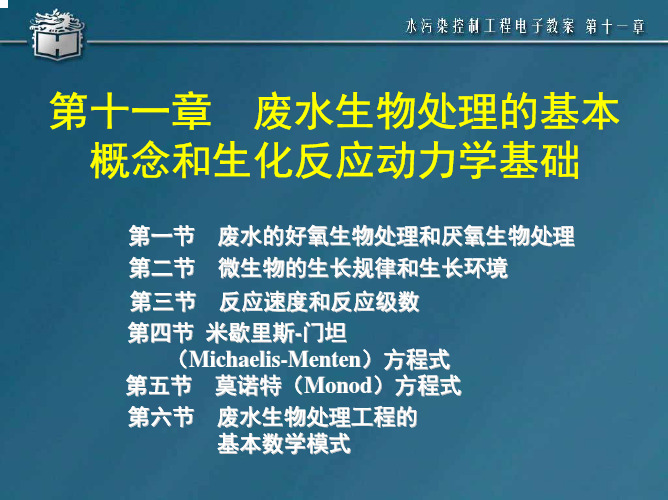 水污染控制工程电子教案 第十一章

第十一章 废水生物处理的基本概念和生化反应动力学基础

第一节 废水的好氧生物处理和厌氧生物处理
第二节 微生物的生长规律和生长环境
第三节 反应速度和反应级数
第四节 米歇里斯-门坦（Michaelis-Menten）方程式
第五节 莫诺特（Monod）方程式
第六节 废水生物处理工程的基本数学模式